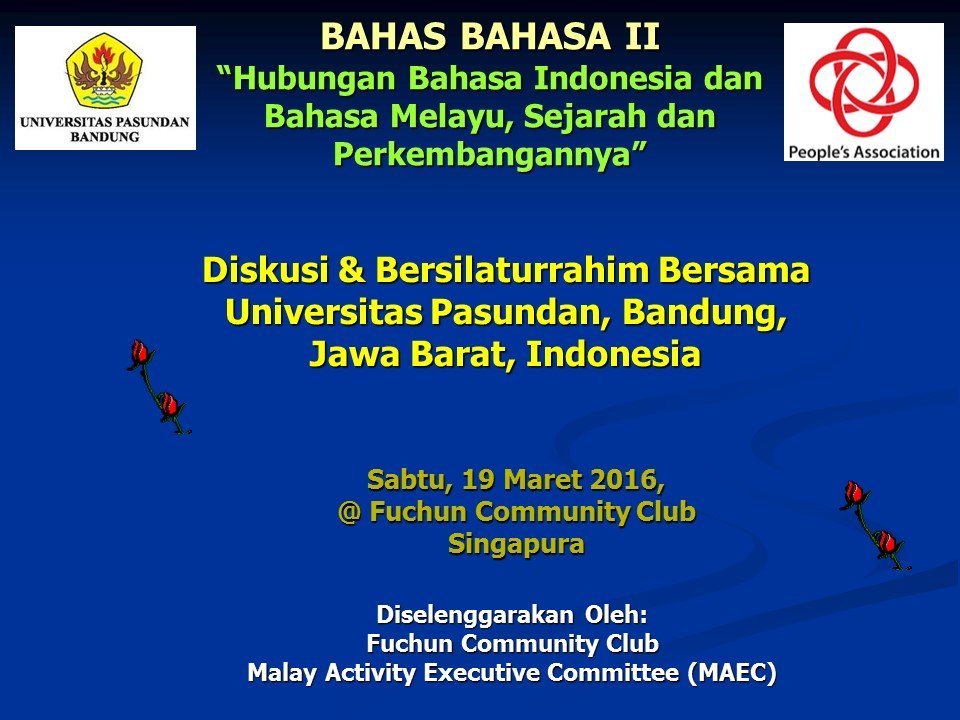 UNIVERSITAS PASUNDAN BANDUNG

BAHAS BAHASA II
“Hubungan Bahasa Indonesia dan Bahasa Melayu, Sejarah dan Perkembangannya”

People's Association

Diskusi & Bersilaturrahim Bersama Universitas Pasundan, Bandung, Jawa Barat, Indonesia

Sabtu, 19 Maret 2016,
@ Fuchun Community Club
Singapura

Diselenggarakan Oleh:
Fuchun Community Club
Malay Activity Executive Committee (MAEC)